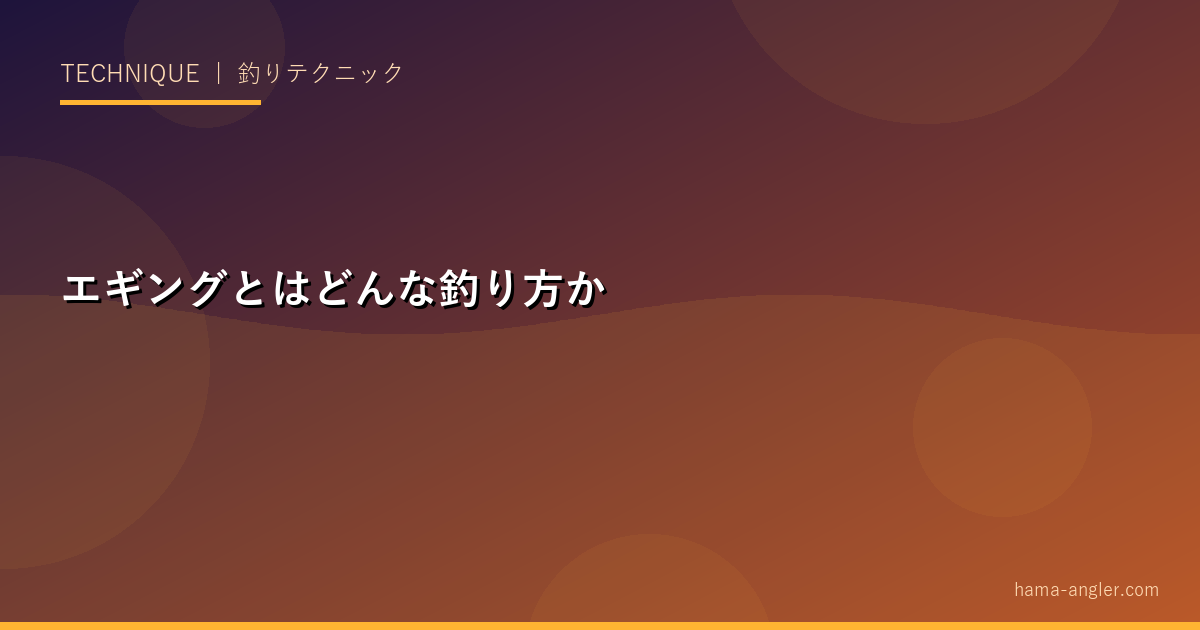 TECHNIQUE ｜ 釣りテクニック

エギングとはどんな釣り方か

hama-angler.com